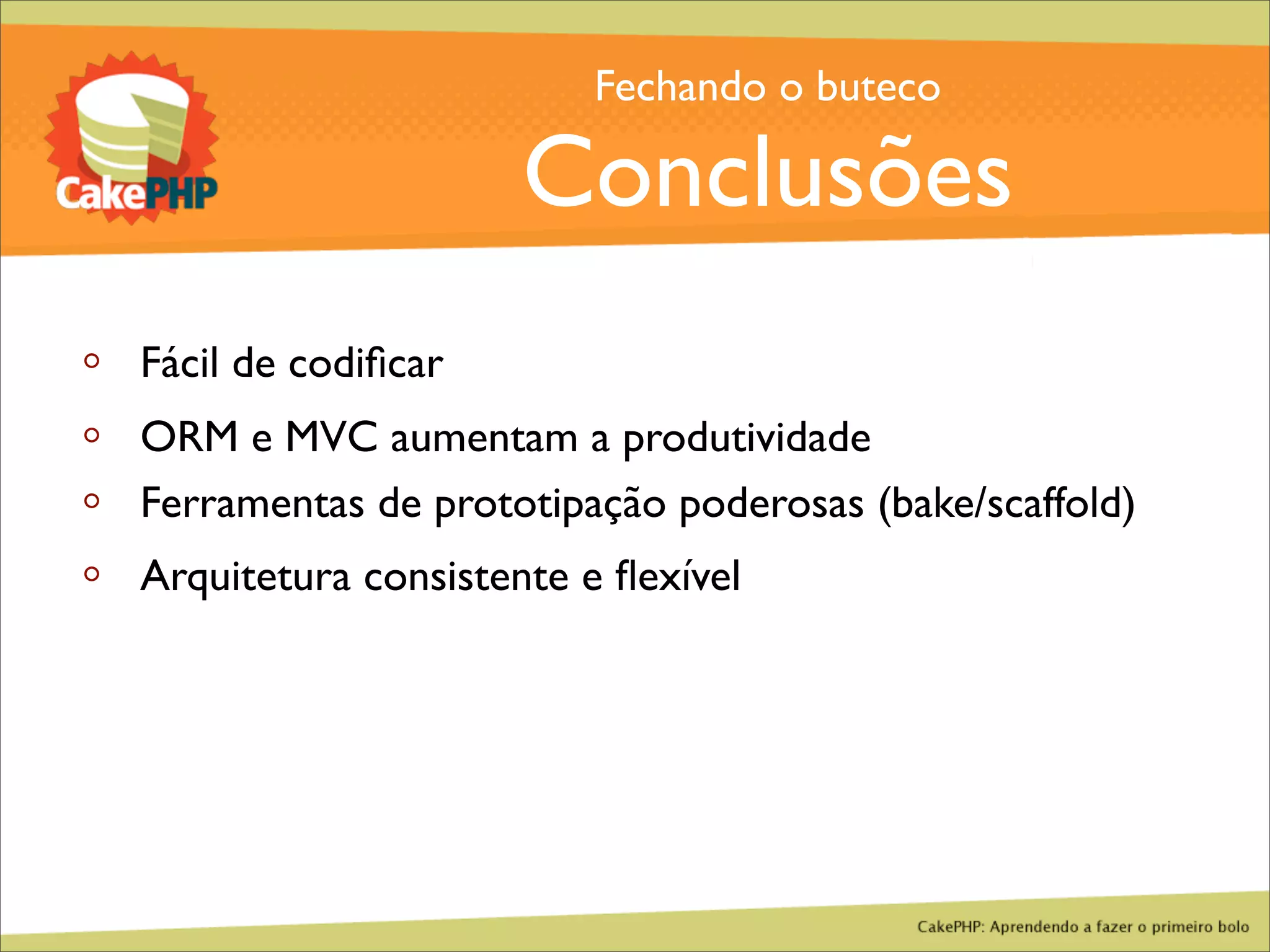 CakePHP

Fechando o buteco

Conclusões

◦ Fácil de codificar
◦ ORM e MVC aumentam a produtividade
◦ Ferramentas de prototipação poderosas (bake/scaffold)
◦ Arquitetura consistente e flexível

CakePHP: Aprendendo a fazer o primeiro bolo